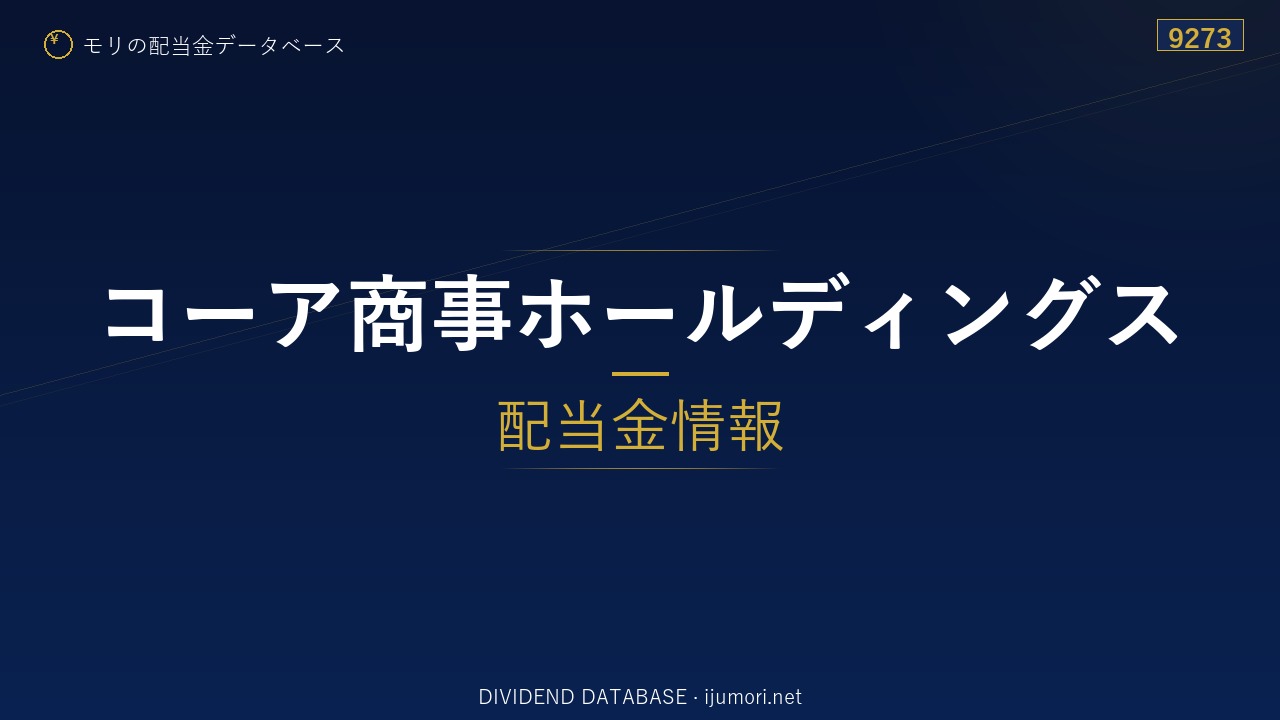 ¥ モリの配当金データベース

9273

コーア商事ホールディングス

配当金情報

DIVIDEND DATABASE · ijumori.net